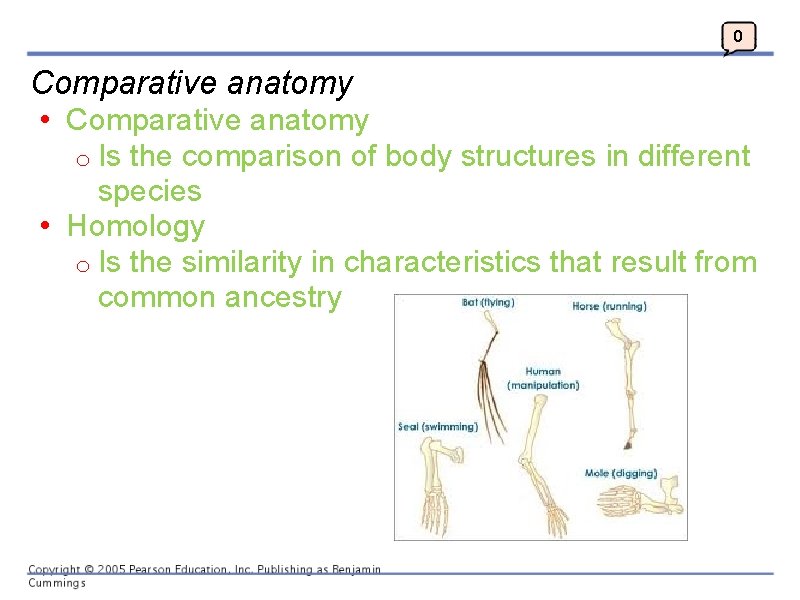 0

Comparative anatomy

• Comparative anatomy
  o Is the comparison of body structures in different species
• Homology
  o Is the similarity in characteristics that result from common ancestry

Bat (flying)
Horse (running)
Human (manipulation)
Seal (swimming)
Mole (digging)

Copyright © 2005 Pearson Education, Inc. Publishing as Benjamin Cummings